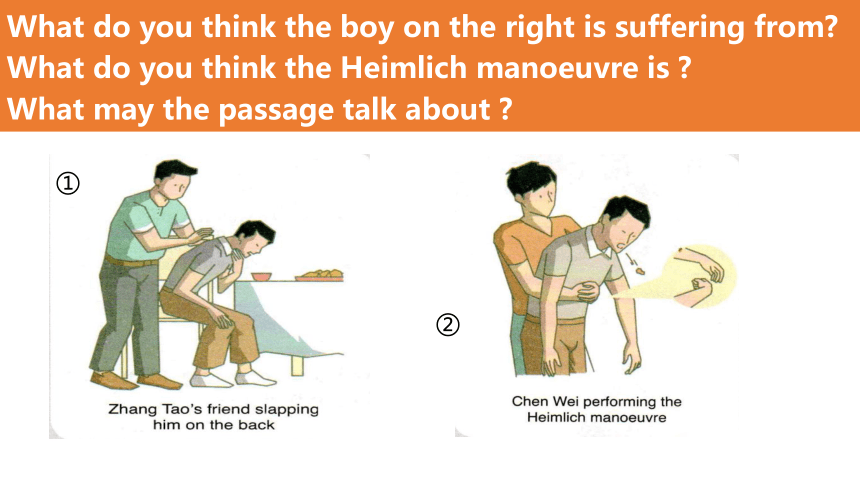 What do you think the boy on the right is suffering from?
What do you think the Heimlich manoeuvre is ?
What may the passage talk about ?

①

Zhang Tao's friend slapping him on the back

②

Chen Wei performing the Heimlich manoeuvre